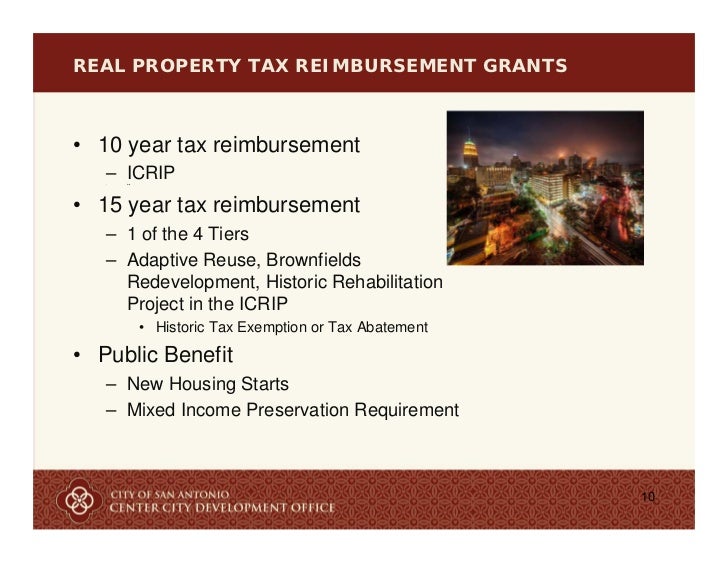 REAL PROPERTY TAX REIMBURSEMENT GRANTS

• 10 year tax reimbursement
  – ICRIP
• 15 year tax reimbursement
  – 1 of the 4 Tiers
  – Adaptive Reuse, Brownfields Redevelopment, Historic Rehabilitation Project in the ICRIP
    • Historic Tax Exemption or Tax Abatement
• Public Benefit
  – New Housing Starts
  – Mixed Income Preservation Requirement

CITY OF SAN ANTONIO
CENTER CITY DEVELOPMENT OFFICE

10